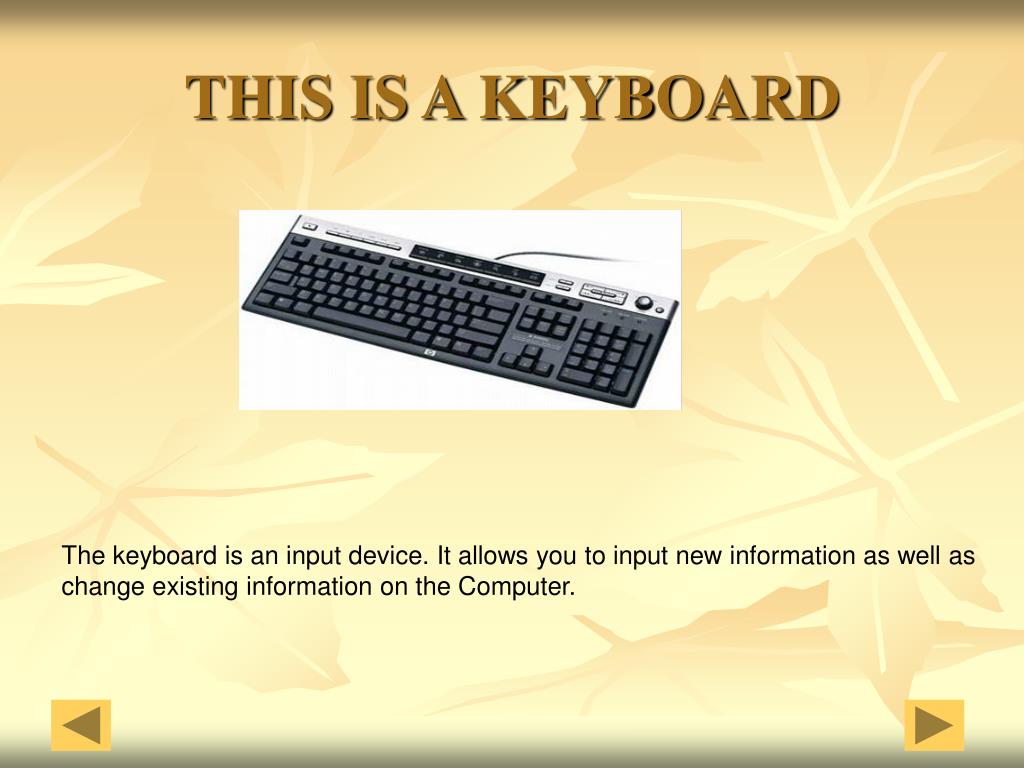 THIS IS A KEYBOARD

The keyboard is an input device. It allows you to input new information as well as change existing information on the Computer.